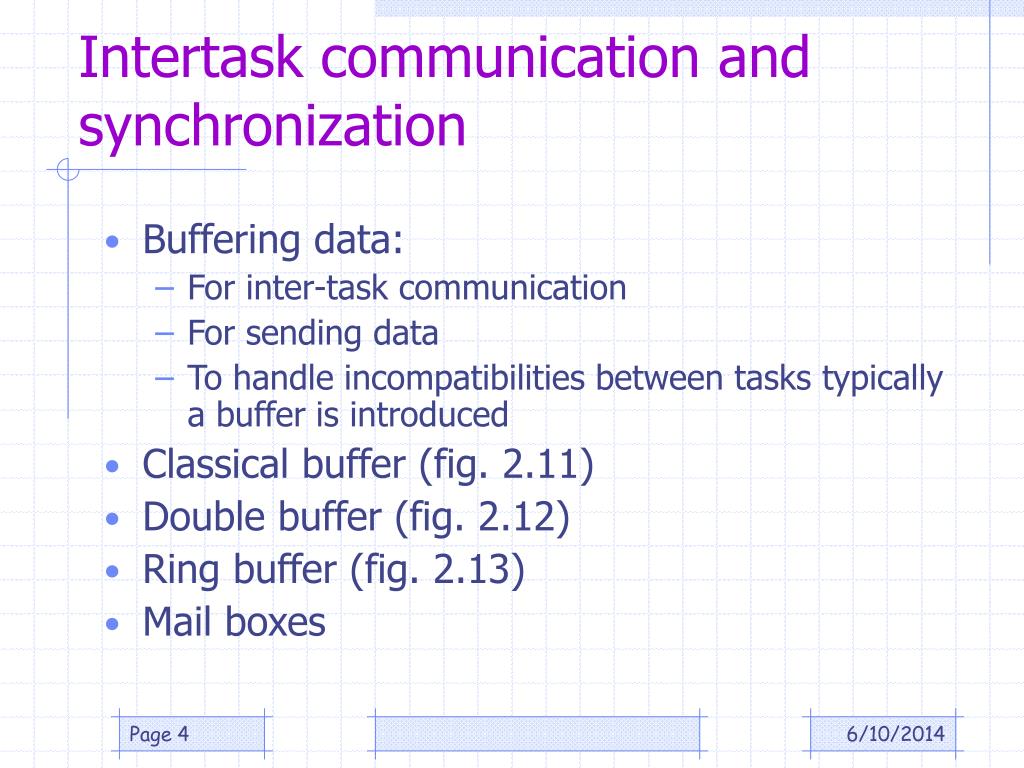 Intertask communication and synchronization

• Buffering data:
  – For inter-task communication
  – For sending data
  – To handle incompatibilities between tasks typically a buffer is introduced
• Classical buffer (fig. 2.11)
• Double buffer (fig. 2.12)
• Ring buffer (fig. 2.13)
• Mail boxes

Page 4

6/10/2014